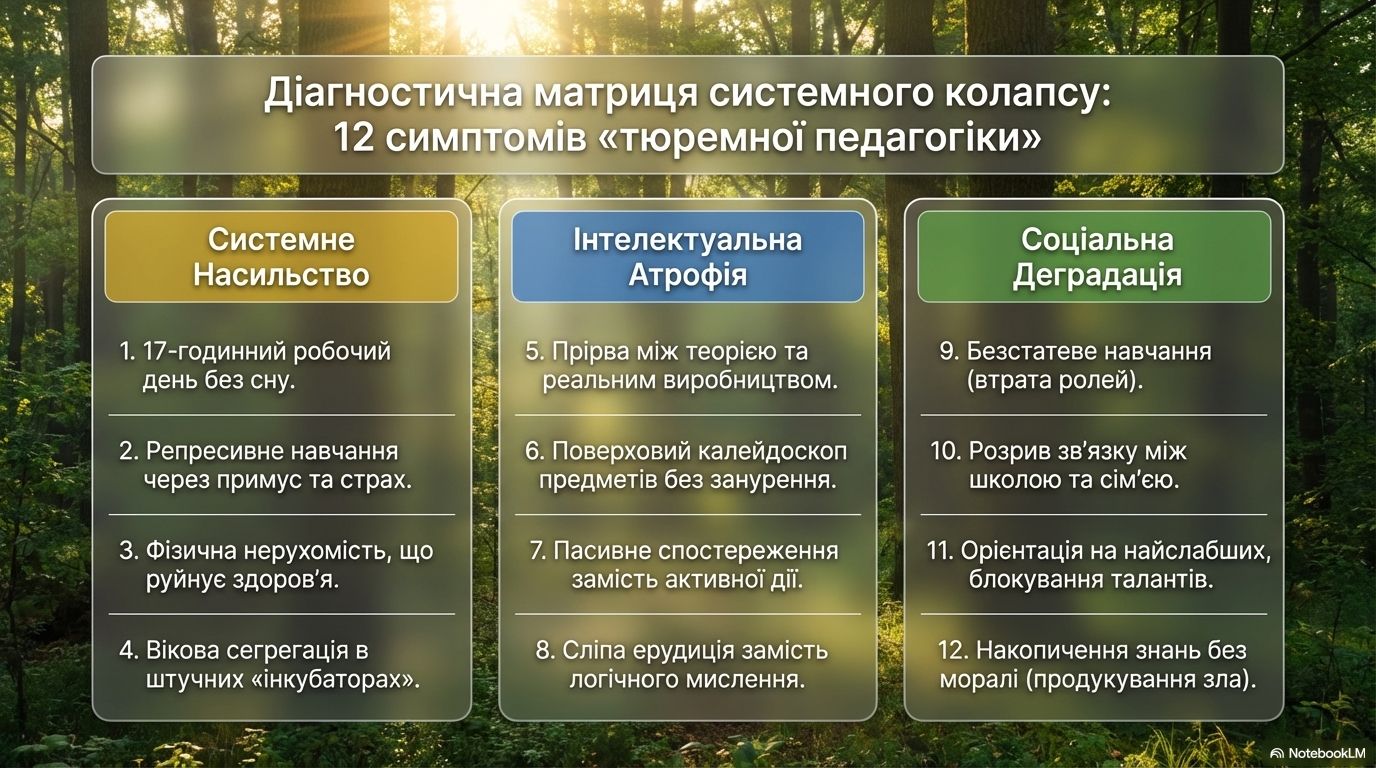 Діагностична матриця системного колапсу:
12 симптомів «тюремної педагогіки»

Системне Насильство

1. 17-годинний робочий день без сну.

2. Репресивне навчання через примус та страх.

3. Фізична нерухомість, що руйнує здоров'я.

4. Вікова сегрегація в штучних «інкубаторах».

Інтелектуальна Атрофія

5. Прірва між теорією та реальним виробництвом.

6. Поверховий калейдоскоп предметів без занурення.

7. Пасивне спостереження замість активної дії.

8. Сліпа ерудиція замість логічного мислення.

Соціальна Деградація

9. Безстатеве навчання (втрата ролей).

10. Розрив зв'язку між школою та сім'єю.

11. Орієнтація на найслабших, блокування талантів.

12. Накопичення знань без моралі (продукування зла).

NotebookLM